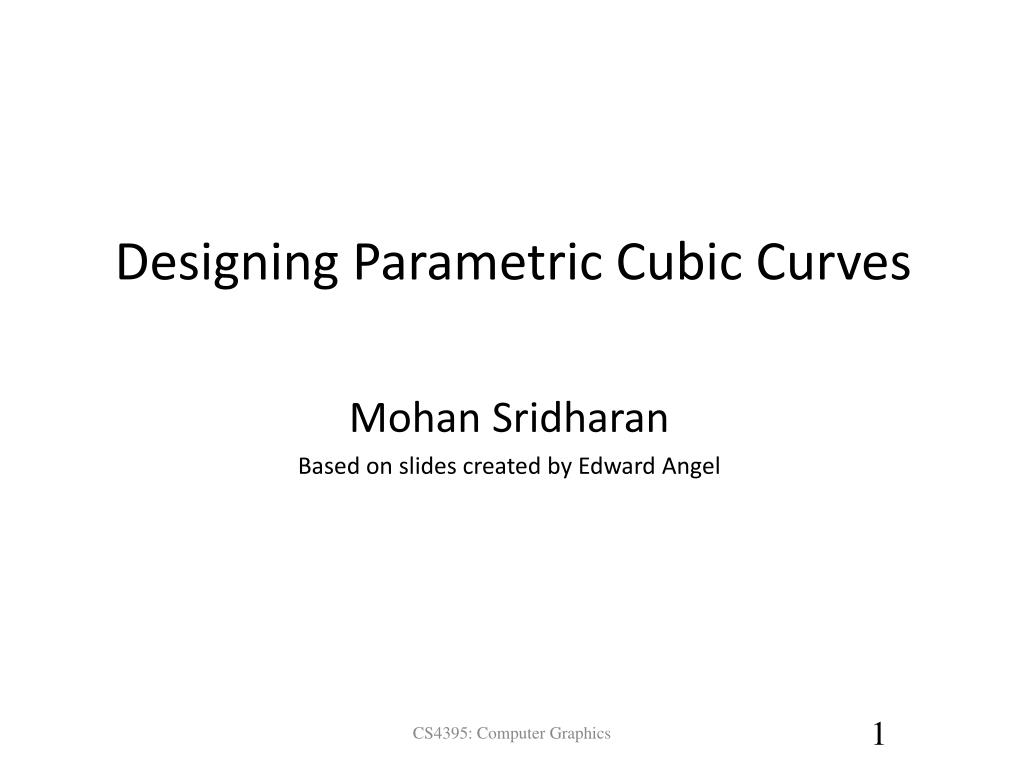 Designing Parametric Cubic Curves

Mohan Sridharan

Based on slides created by Edward Angel

CS4395: Computer Graphics

1